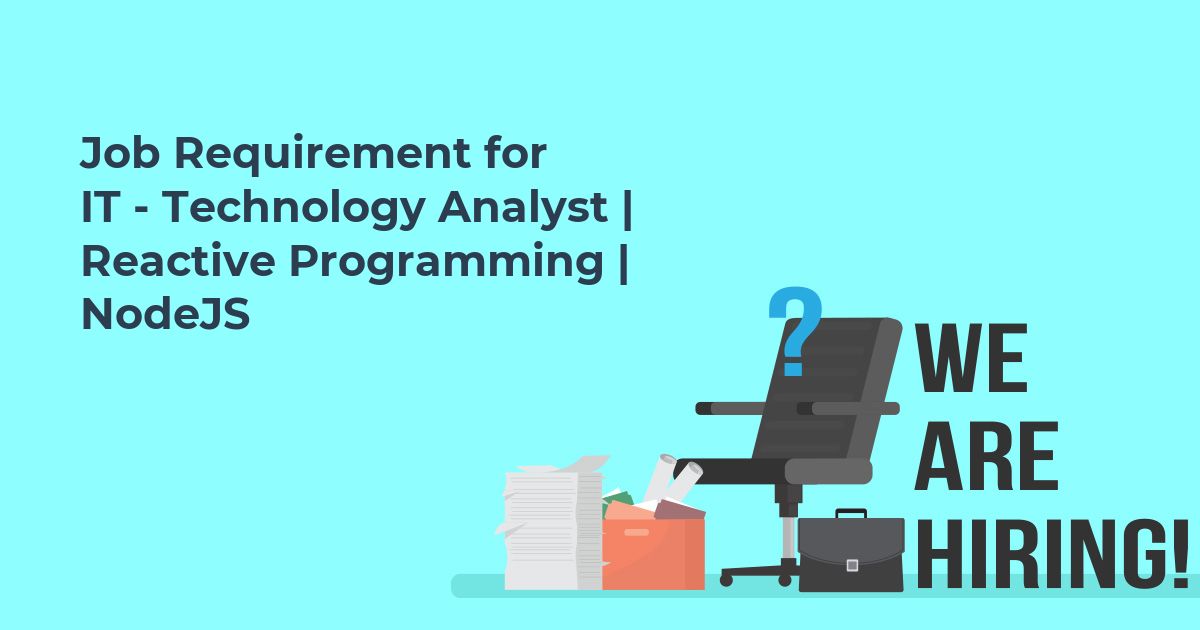 Job Requirement for
IT - Technology Analyst | Reactive Programming | NodeJS

?

WE
ARE
HIRING!